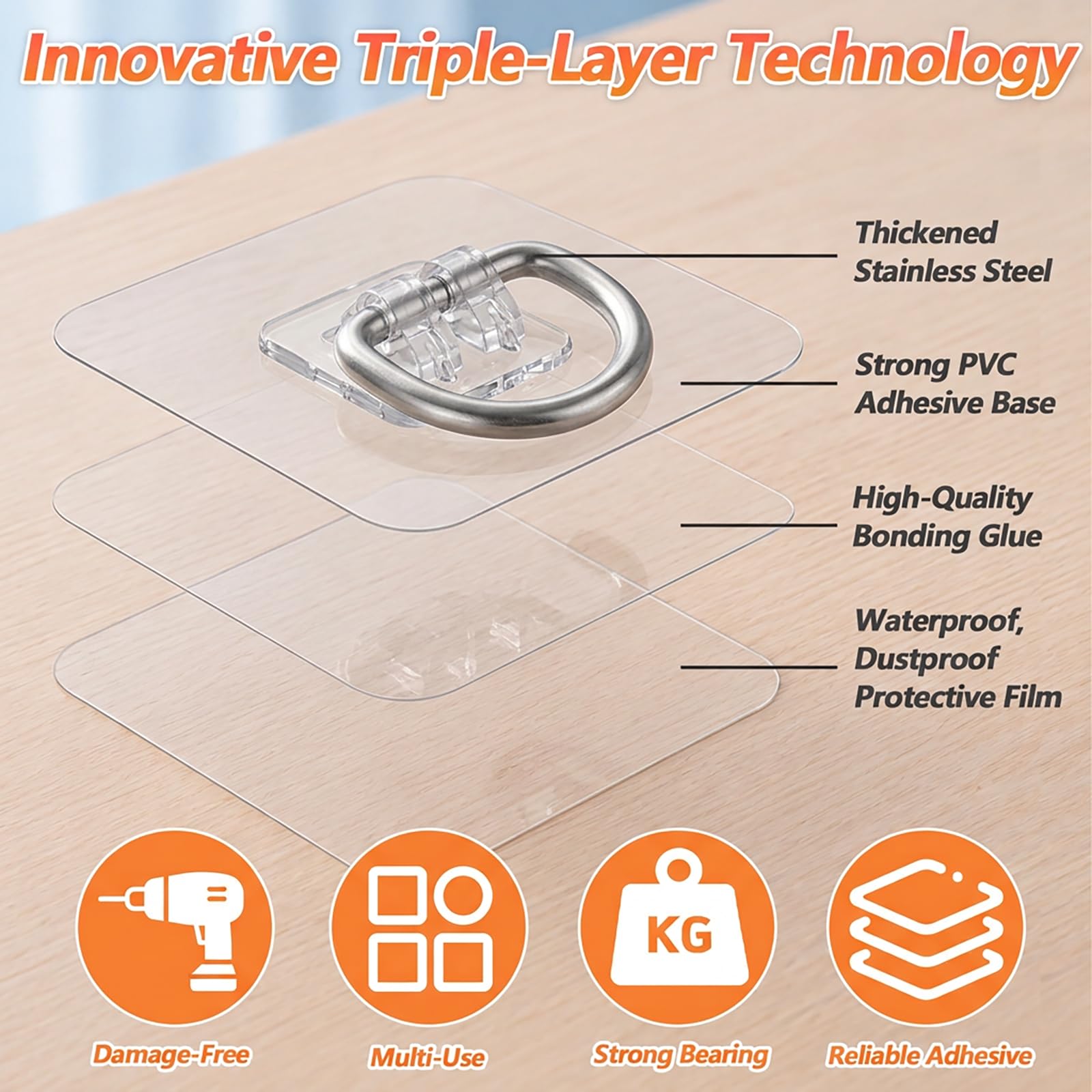 Innovative Triple-Layer Technology

Thickened Stainless Steel

Strong PVC Adhesive Base

High-Quality Bonding Glue

Waterproof, Dustproof Protective Film

KG

Damage-Free

Multi-Use

Strong Bearing

Reliable Adhesive